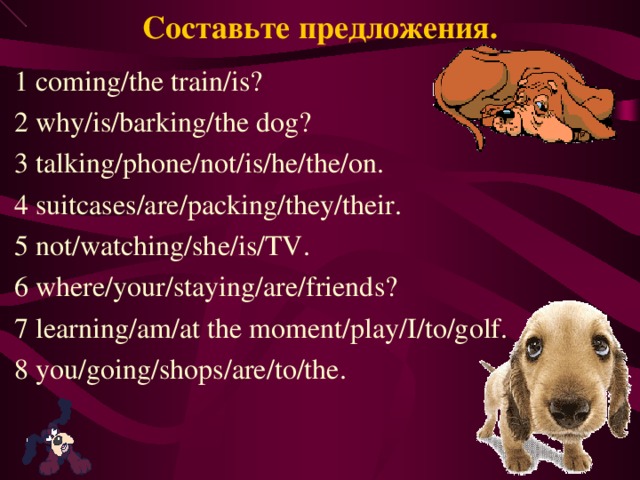 Составьте предложения.

1 coming/the train/is?

2 why/is/barking/the dog?

3 talking/phone/not/is/he/the/on.

4 suitcases/are/packing/they/their.

5 not/watching/she/is/TV.

6 where/your/staying/are/friends?

7 learning/am/at the moment/play/I/to/golf.

8 you/going/shops/are/to/the.